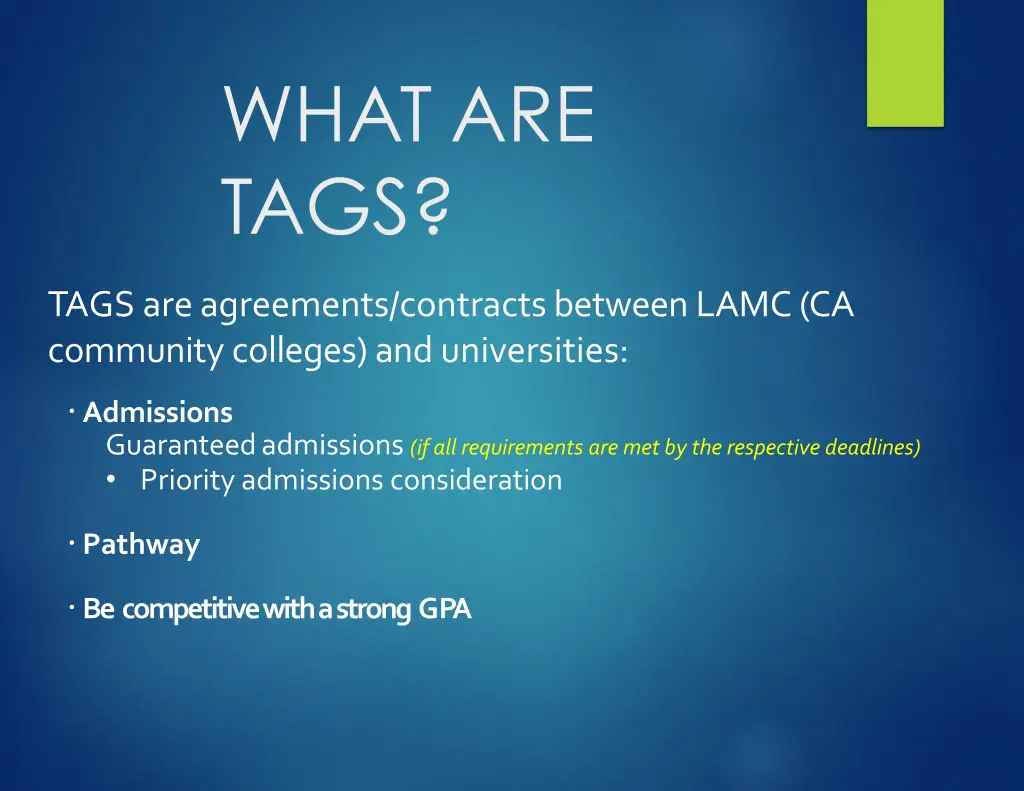 WHAT ARE TAGS?

TAGS are agreements/contracts between LAMC (CA community colleges) and universities:

· Admissions
Guaranteed admissions (if all requirements are met by the respective deadlines)
• Priority admissions consideration

· Pathway

· Be competitive with a strong GPA